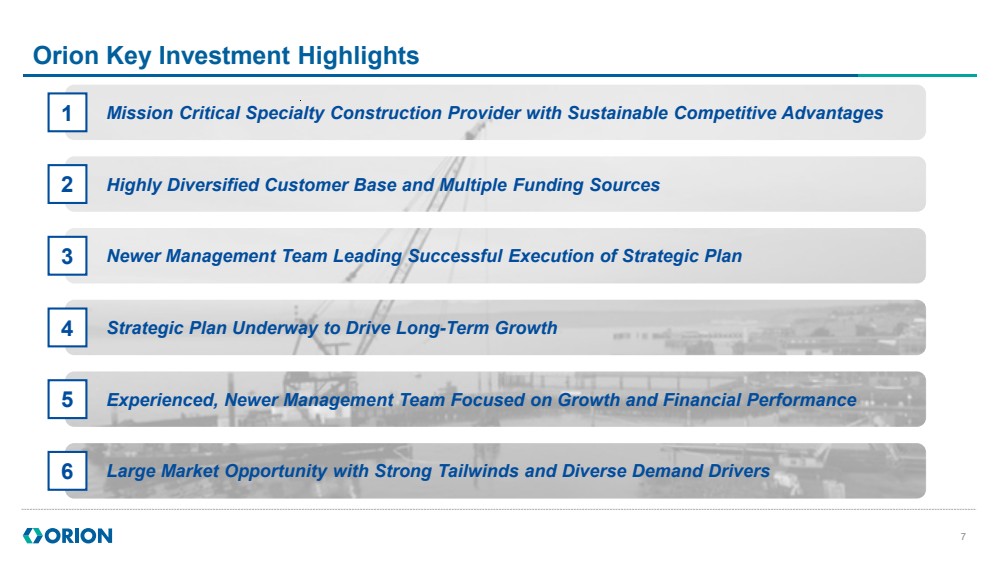 Orion Key Investment Highlights

1 Mission Critical Specialty Construction Provider with Sustainable Competitive Advantages

2 Highly Diversified Customer Base and Multiple Funding Sources

3 Newer Management Team Leading Successful Execution of Strategic Plan

4 Strategic Plan Underway to Drive Long-Term Growth

5 Experienced, Newer Management Team Focused on Growth and Financial Performance

6 Large Market Opportunity with Strong Tailwinds and Diverse Demand Drivers

ORION

7